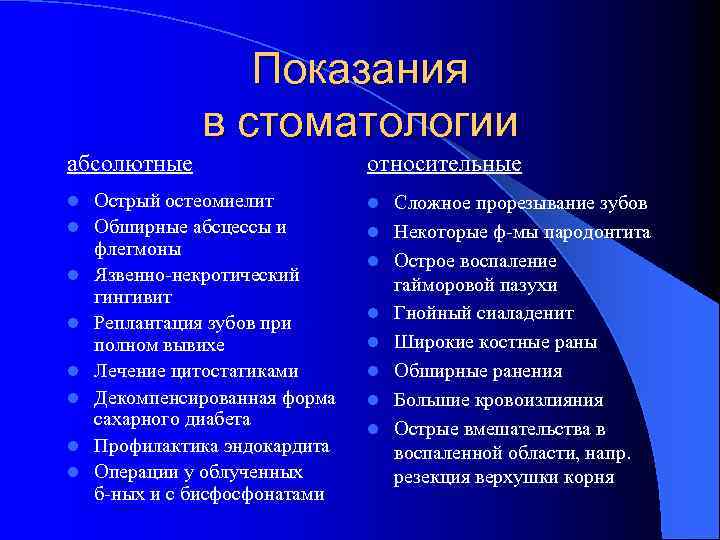 Показания в стоматологии

абсолютные

- Острый остеомиелит
- Обширные абсцессы и флегмоны
- Язвенно-некротический гингивит
- Реплантация зубов при полном вывихе
- Лечение цитостатиками
- Декомпенсированная форма сахарного диабета
- Профилактика эндокардита
- Операции у облученных б-ных и с бисфосфонатами

относительные

- Сложное прорезывание зубов
- Некоторые ф-мы пародонтита
- Острое воспаление гайморовой пазухи
- Гнойный сиаладенит
- Широкие костные раны
- Обширные ранения
- Большие кровоизлияния
- Острые вмешательства в воспаленной области, напр. резекция верхушки корня